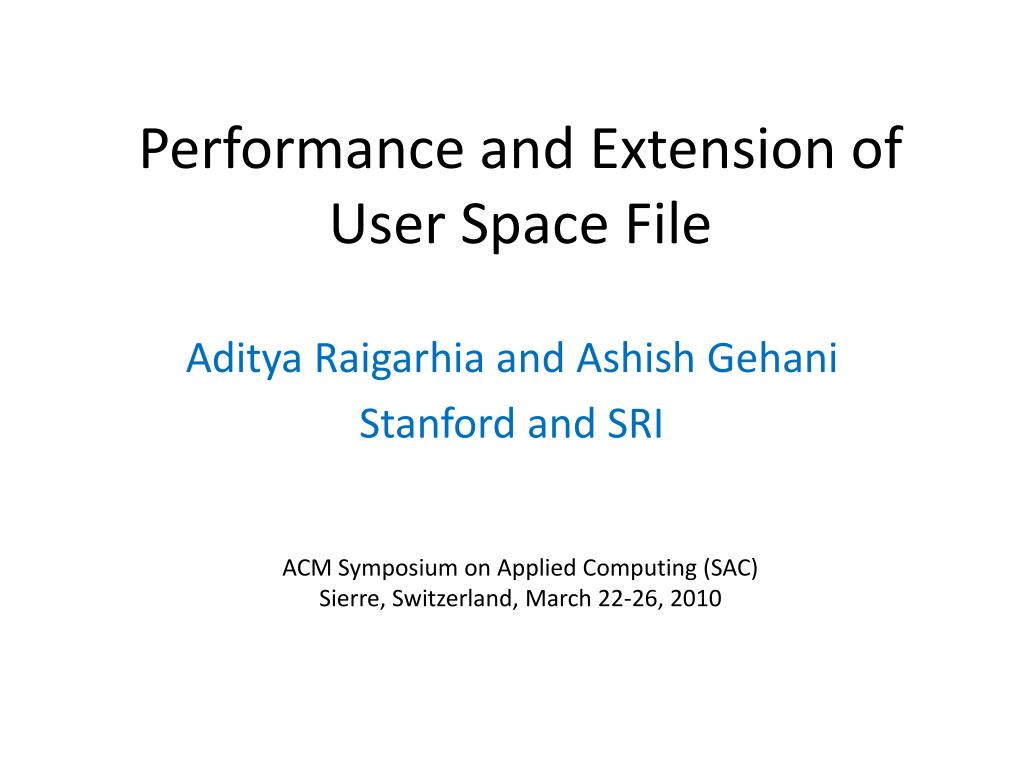 Performance and Extension of User Space File

Aditya Raigarhia and Ashish Gehani
Stanford and SRI

ACM Symposium on Applied Computing (SAC)
Sierre, Switzerland, March 22-26, 2010